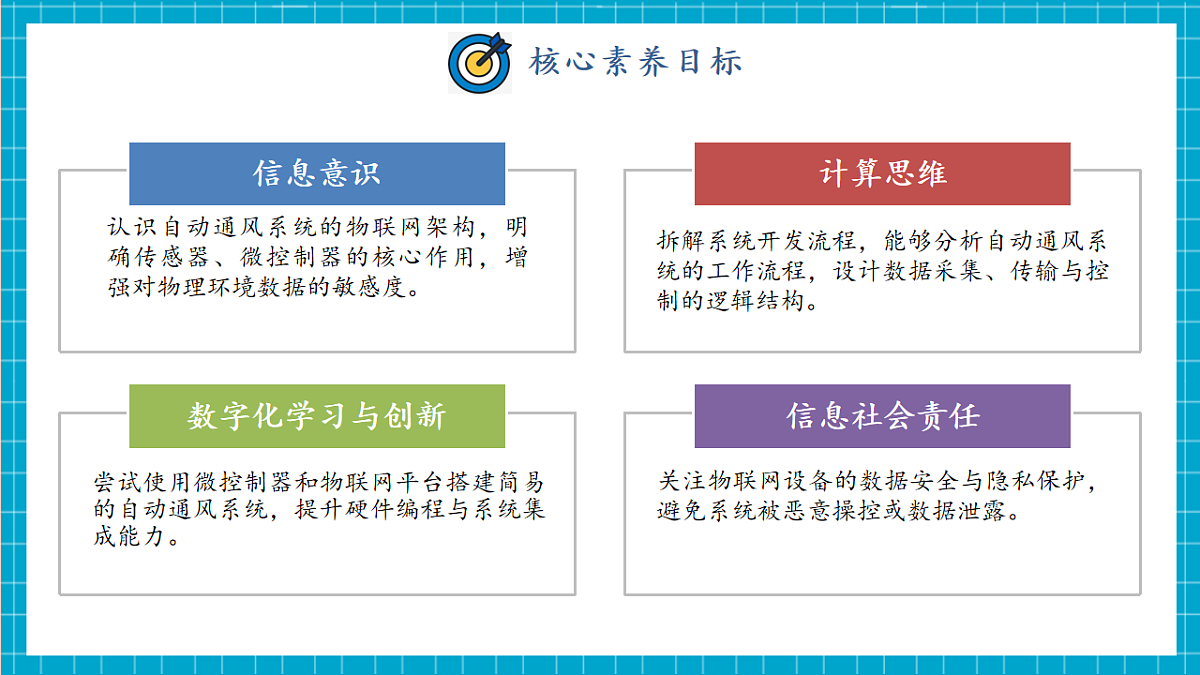 核心素养目标

信息意识

认识自动通风系统的物联网架构，明确传感器、微控制器的核心作用，增强对物理环境数据的敏感度。

计算思维

拆解系统开发流程，能够分析自动通风系统的工作流程，设计数据采集、传输与控制的逻辑结构。

数字化学习与创新

尝试使用微控制器和物联网平台搭建简易的自动通风系统，提升硬件编程与系统集成能力。

信息社会责任

关注物联网设备的数据安全与隐私保护，避免系统被恶意操控或数据泄露。